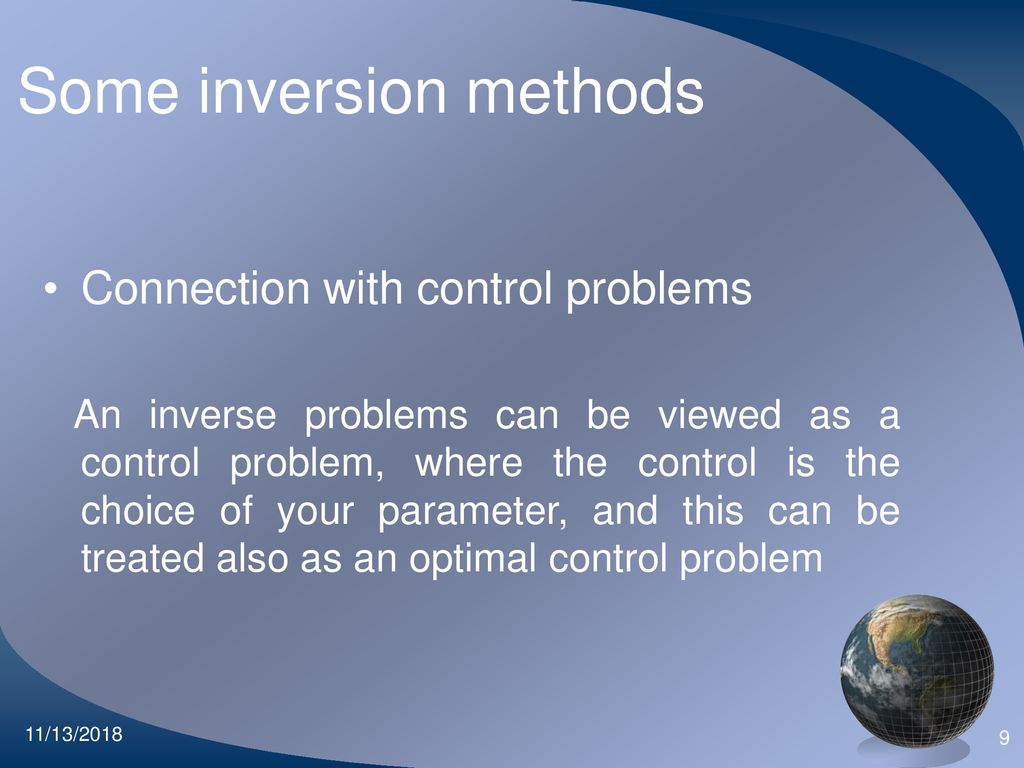 Some inversion methods

• Connection with control problems

An inverse problems can be viewed as a control problem, where the control is the choice of your parameter, and this can be treated also as an optimal control problem

11/13/2018

9